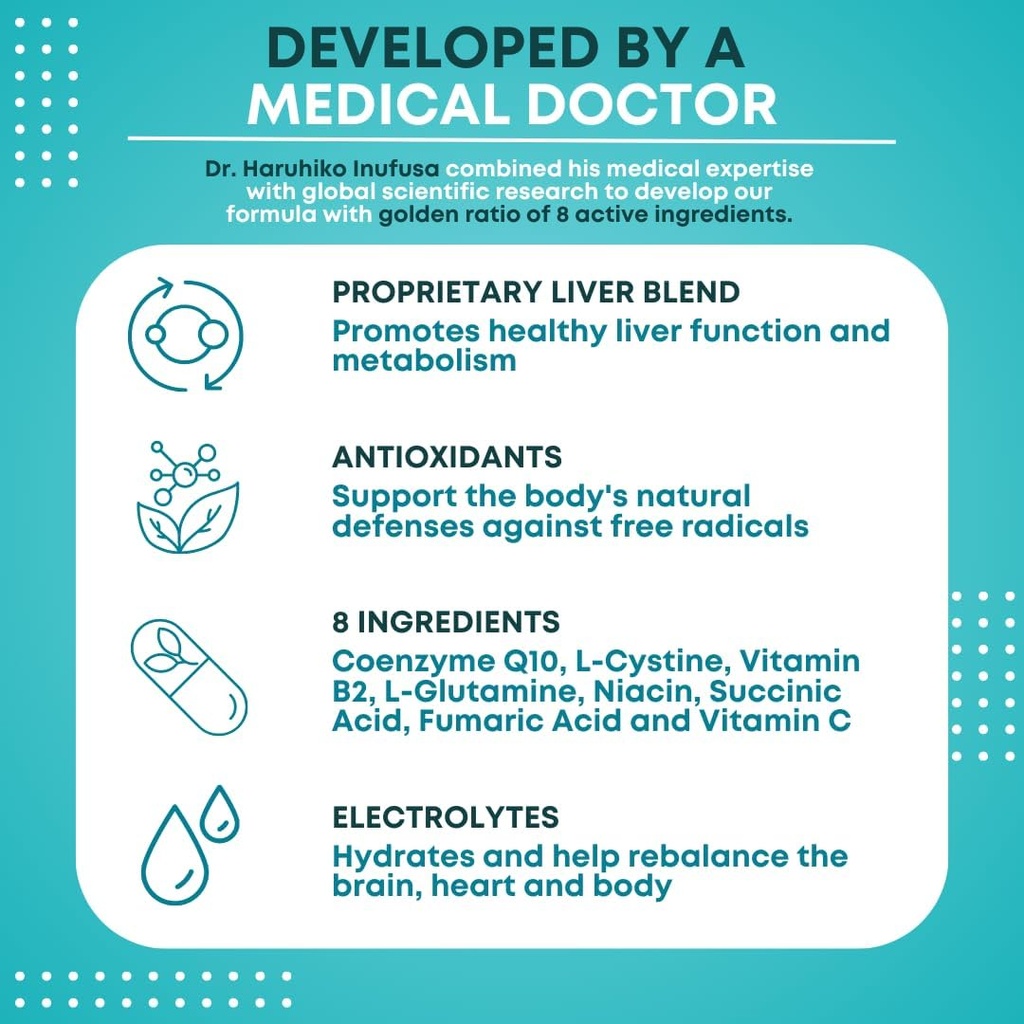 DEVELOPED BY A
MEDICAL DOCTOR

Dr. Haruhiko Inufusa combined his medical expertise with global scientific research to develop our formula with golden ratio of 8 active ingredients.

PROPRIETARY LIVER BLEND
Promotes healthy liver function and metabolism

ANTIOXIDANTS
Support the body's natural defenses against free radicals

8 INGREDIENTS
Coenzyme Q10, L-Cystine, Vitamin B2, L-Glutamine, Niacin, Succinic Acid, Fumaric Acid and Vitamin C

ELECTROLYTES
Hydrates and help rebalance the brain, heart and body